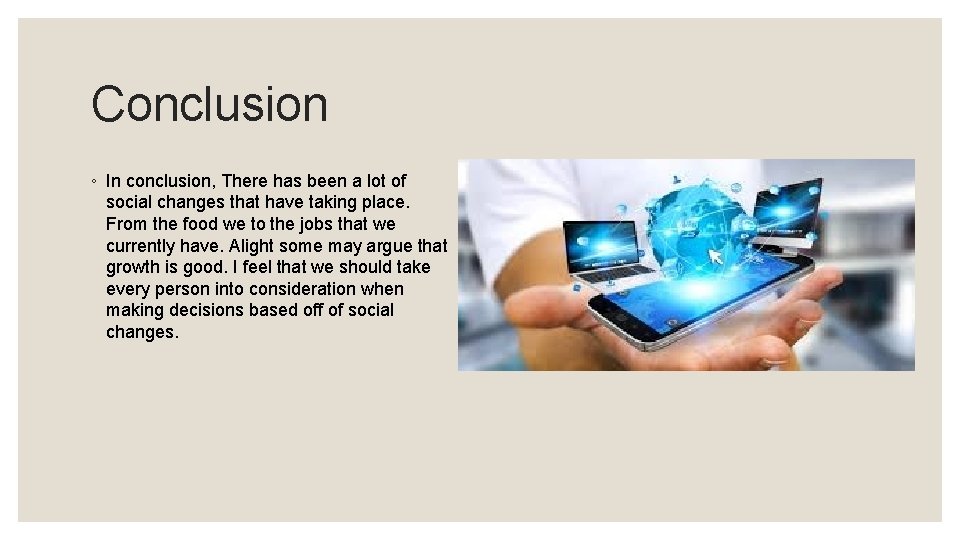 Conclusion

◦ In conclusion, There has been a lot of social changes that have taking place. From the food we to the jobs that we currently have. Alight some may argue that growth is good. I feel that we should take every person into consideration when making decisions based off of social changes.